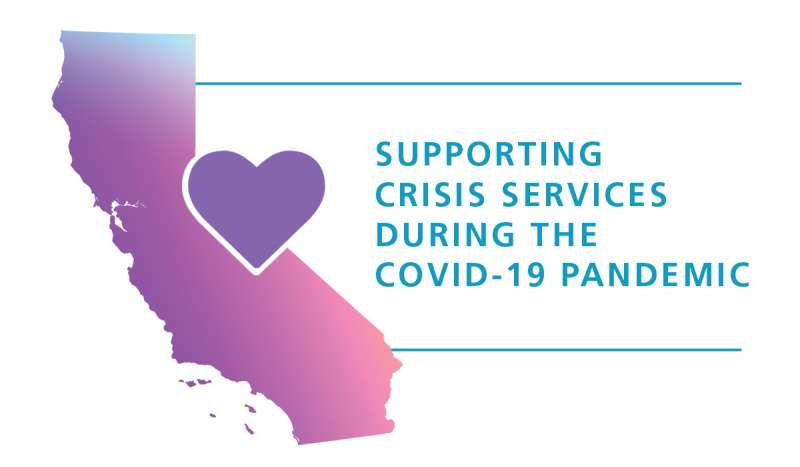 SUPPORTING
CRISIS SERVICES
DURING THE
COVID-19 PANDEMIC